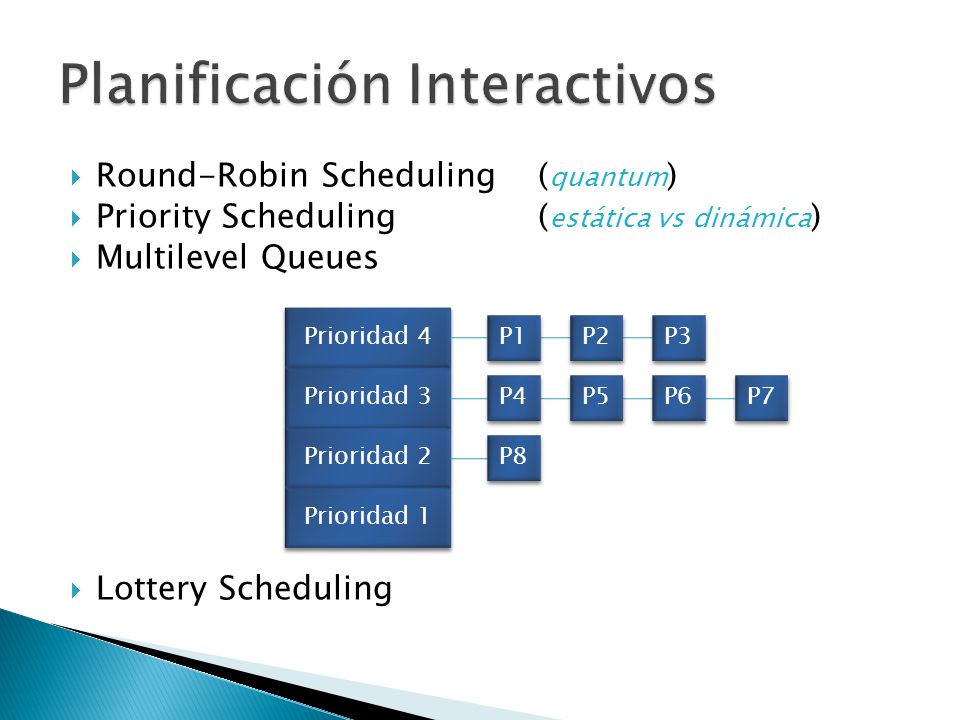 Planificación Interactivos

Round-Robin Scheduling (quantum)
Priority Scheduling (estática vs dinámica)
Multilevel Queues

Prioridad 4
P1
P2
P3
Prioridad 3
P4
P5
P6
P7
Prioridad 2
P8
Prioridad 1

Lottery Scheduling